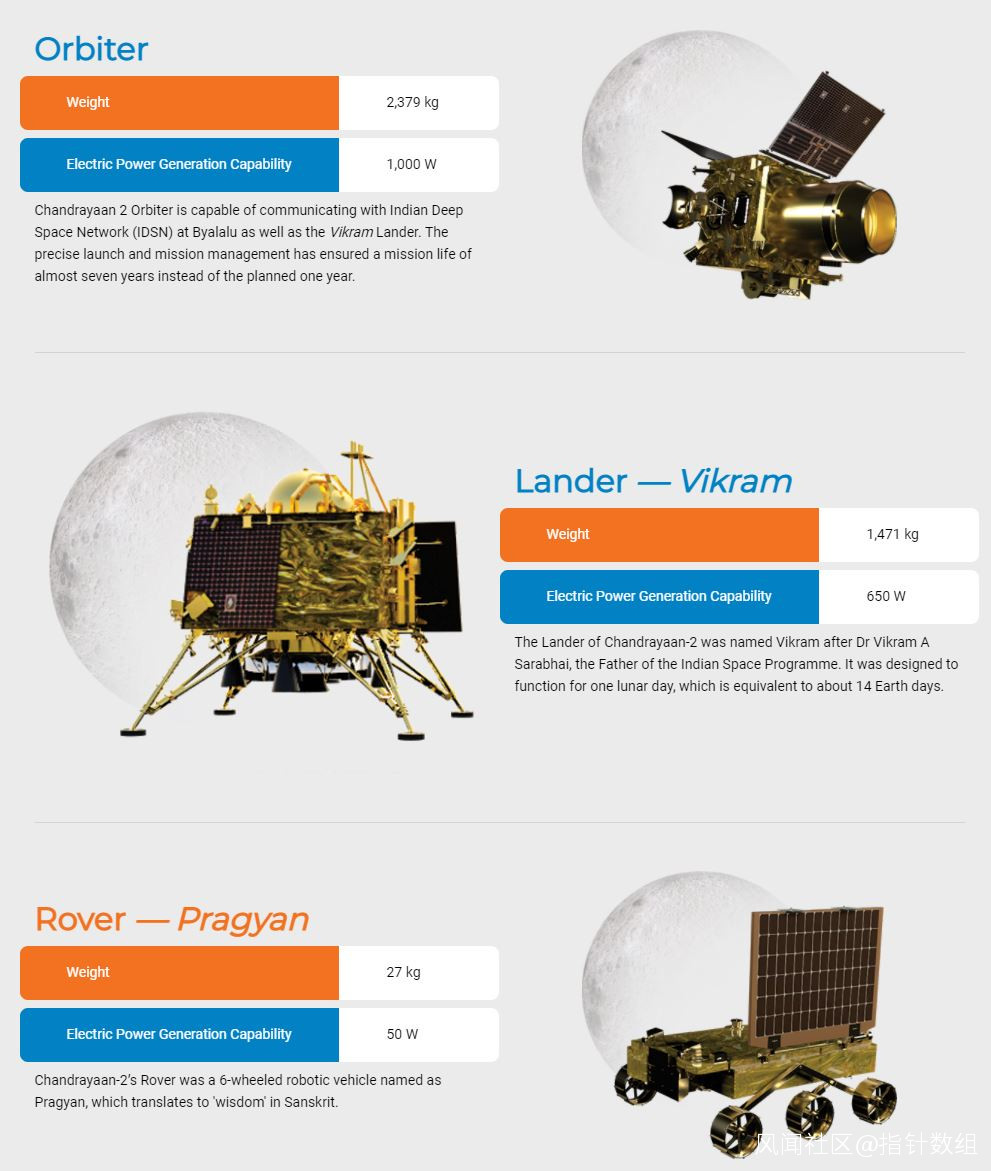 Orbiter

| Weight | 2,379 kg |
|---|---|
| Electric Power Generation Capability | 1,000 W |

Chandrayaan 2 Orbiter is capable of communicating with Indian Deep Space Network (IDSN) at Byalalu as well as the Vikram Lander. The precise launch and mission management has ensured a mission life of almost seven years instead of the planned one year.

Lander — Vikram

| Weight | 1,471 kg |
|---|---|
| Electric Power Generation Capability | 650 W |

The Lander of Chandrayaan-2 was named Vikram after Dr Vikram A Sarabhai, the Father of the Indian Space Programme. It was designed to function for one lunar day, which is equivalent to about 14 Earth days.

Rover — Pragyan

| Weight | 27 kg |
|---|---|
| Electric Power Generation Capability | 50 W |

Chandrayaan-2's Rover was a 6-wheeled robotic vehicle named as Pragyan, which translates to 'wisdom' in Sanskrit.

风闻社区@指针数组